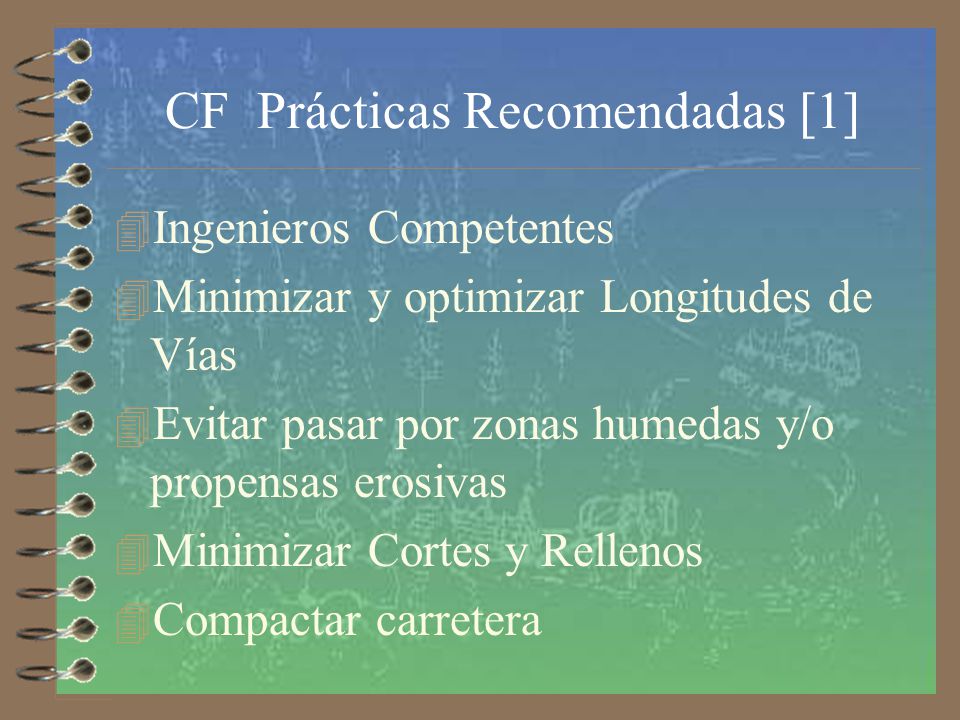 CF Prácticas Recomendadas [1]

Ingenieros Competentes

Minimizar y optimizar Longitudes de Vías

Evitar pasar por zonas humedas y/o propensas erosivas

Minimizar Cortes y Rellenos

Compactar carretera